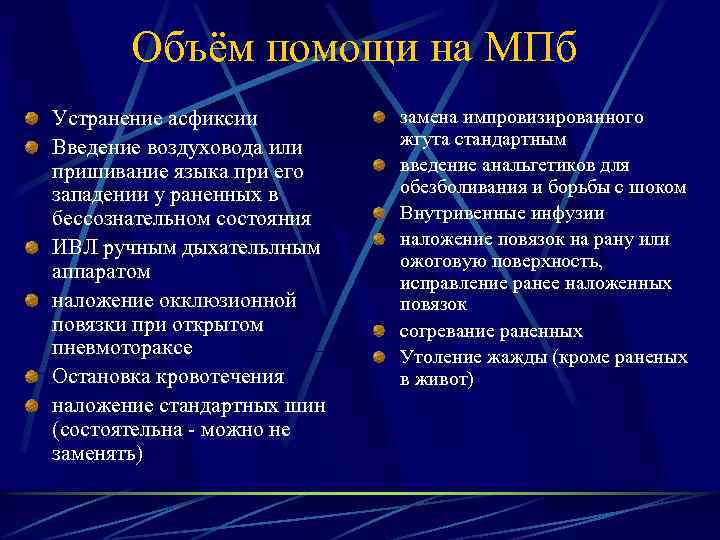 Объём помощи на МПб

Устранение асфиксии

Введение воздуховода или пришивание языка при его западении у раненных в бессознательном состояния

ИВЛ ручным дыхательлным аппаратом

наложение окклюзионной повязки при открытом пневмотораксе

Остановка кровотечения

наложение стандартных шин (состоятельна - можно не заменять)

замена импровизированного жгута стандартным

введение анальгетиков для обезболивания и борьбы с шоком

Внутривенные инфузии

наложение повязок на рану или ожоговую поверхность, исправление ранее наложенных повязок

согревание раненных

Утоление жажды (кроме раненых в живот)